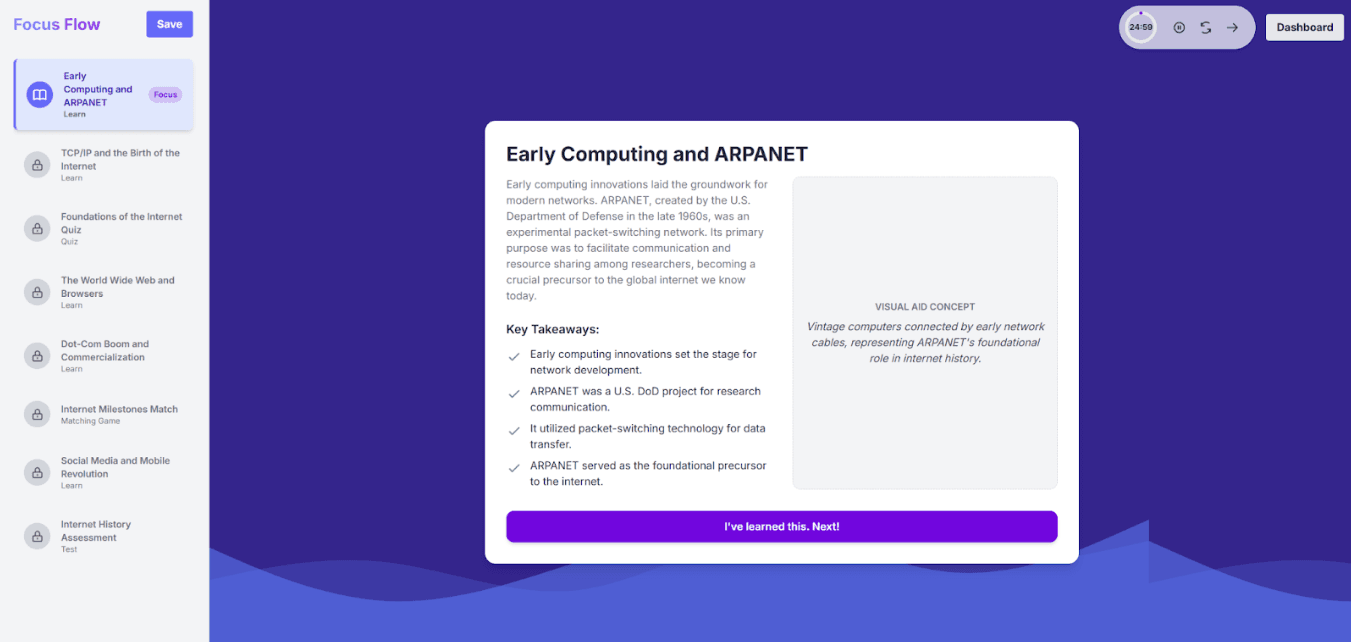 Focus Flow
Save

Early Computing and ARPANET
Learn
Focus

TCP/IP and the Birth of the Internet
Learn

Foundations of the Internet Quiz
Quiz

The World Wide Web and Browsers
Learn

Dot-Com Boom and Commercialization
Learn

Internet Milestones Match
Matching Game

Social Media and Mobile Revolution
Learn

Internet History Assessment
Test

24:59
Dashboard

Early Computing and ARPANET

Early computing innovations laid the groundwork for modern networks. ARPANET, created by the U.S. Department of Defense in the late 1960s, was an experimental packet-switching network. Its primary purpose was to facilitate communication and resource sharing among researchers, becoming a crucial precursor to the global internet we know today.

Key Takeaways:

Early computing innovations set the stage for network development.

ARPANET was a U.S. DoD project for research communication.

It utilized packet-switching technology for data transfer.

ARPANET served as the foundational precursor to the internet.

VISUAL AID CONCEPT
Vintage computers connected by early network cables, representing ARPANET's foundational role in internet history.

I've learned this. Next!